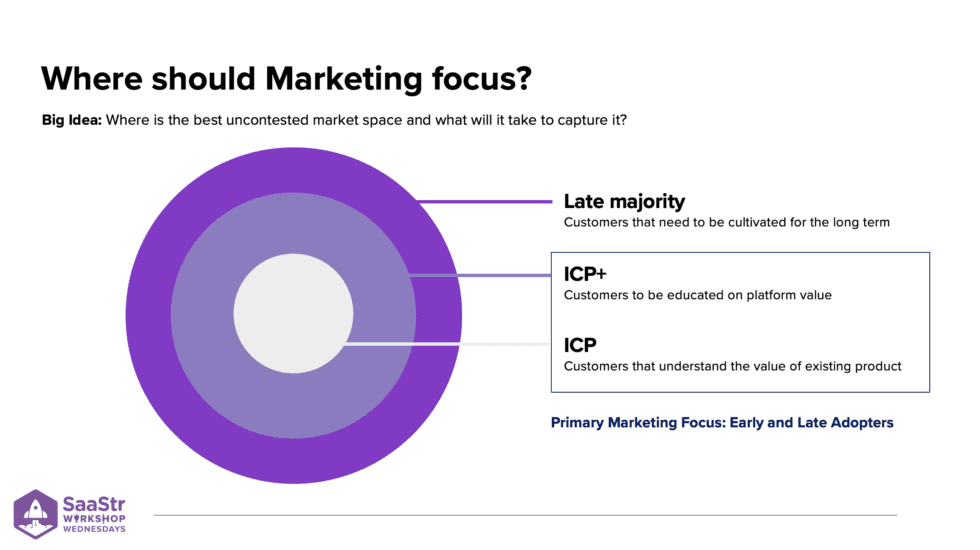 Where should Marketing focus?

Big Idea: Where is the best uncontested market space and what will it take to capture it?

Late majority
Customers that need to be cultivated for the long term

ICP+
Customers to be educated on platform value

ICP
Customers that understand the value of existing product

Primary Marketing Focus: Early and Late Adopters

SaaStr WORKSHOP WEDNESDAYS